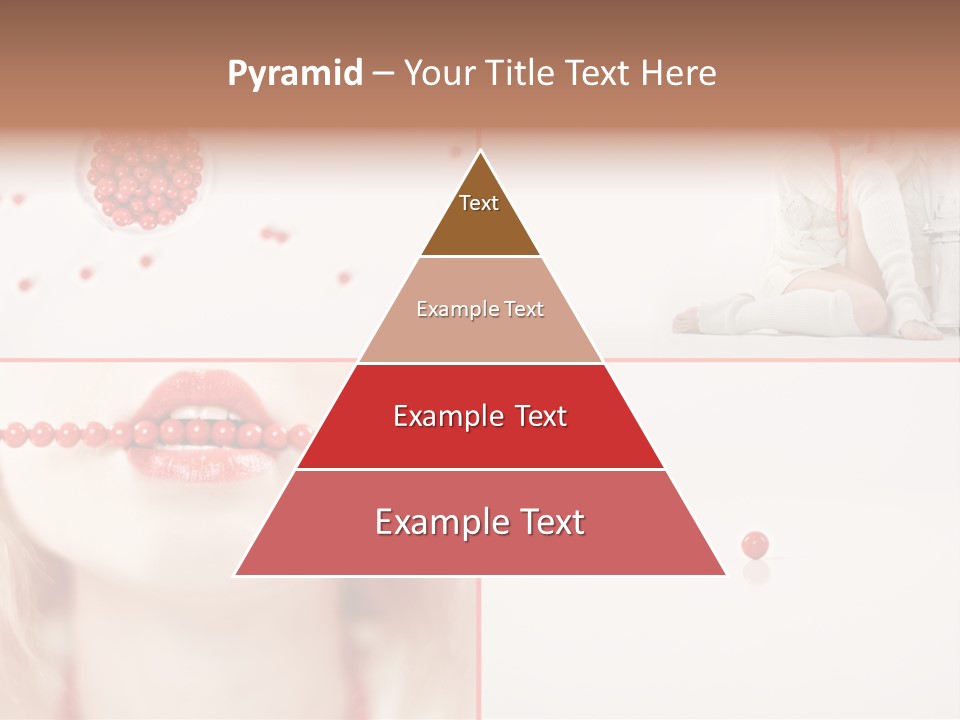 Pyramid – Your Title Text Here

Text

Example Text

Example Text

Example Text